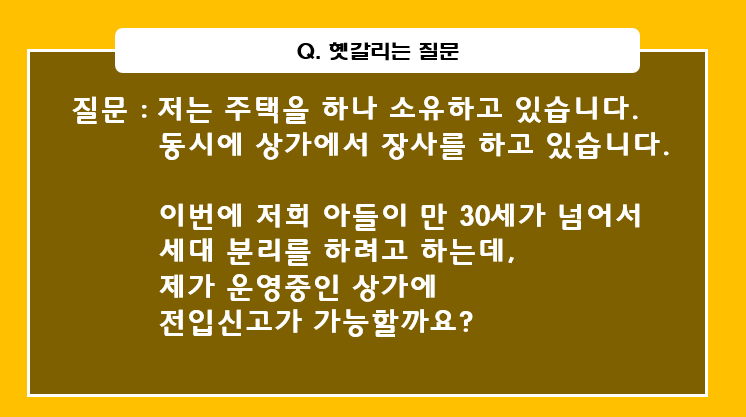 Q. 헷갈리는 질문

질문 : 저는 주택을 하나 소유하고 있습니다. 동시에 상가에서 장사를 하고 있습니다.

이번에 저희 아들이 만 30세가 넘어서 세대 분리를 하려고 하는데, 제가 운영중인 상가에 전입신고가 가능할까요?